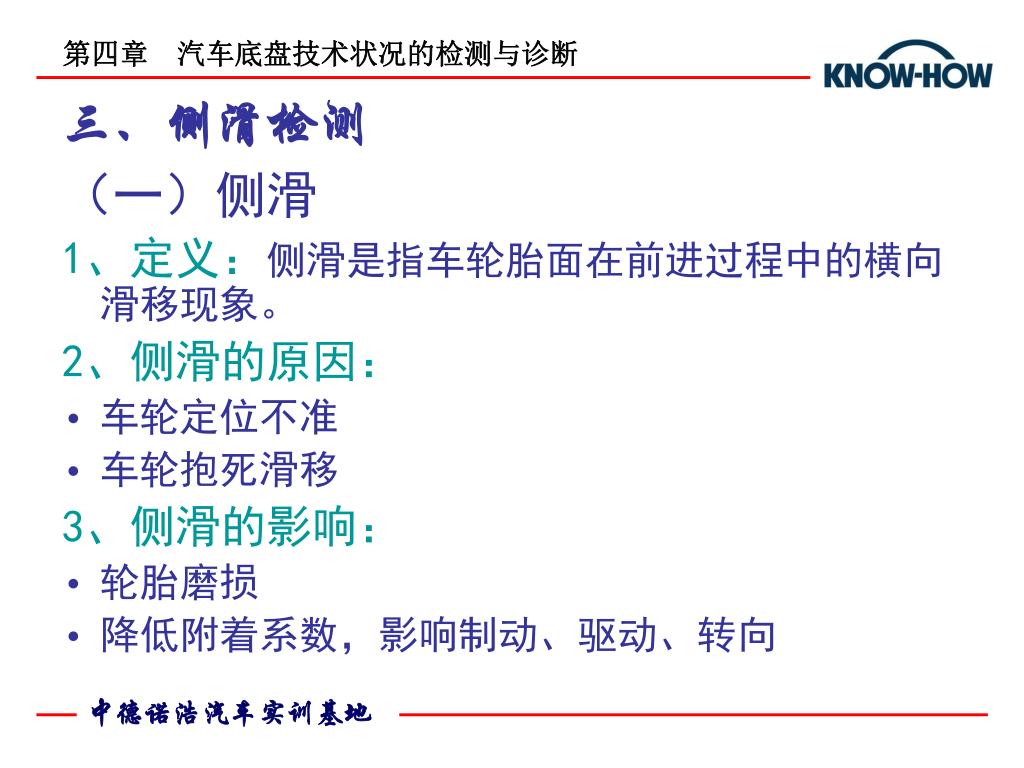 第四章　汽车底盘技术状况的检测与诊断

KNOW-HOW

三、侧滑检测

（一）侧滑

1、定义：侧滑是指车轮胎面在前进过程中的横向滑移现象。

2、侧滑的原因：

• 车轮定位不准

• 车轮抱死滑移

3、侧滑的影响：

• 轮胎磨损

• 降低附着系数，影响制动、驱动、转向

中德诺浩汽车实训基地